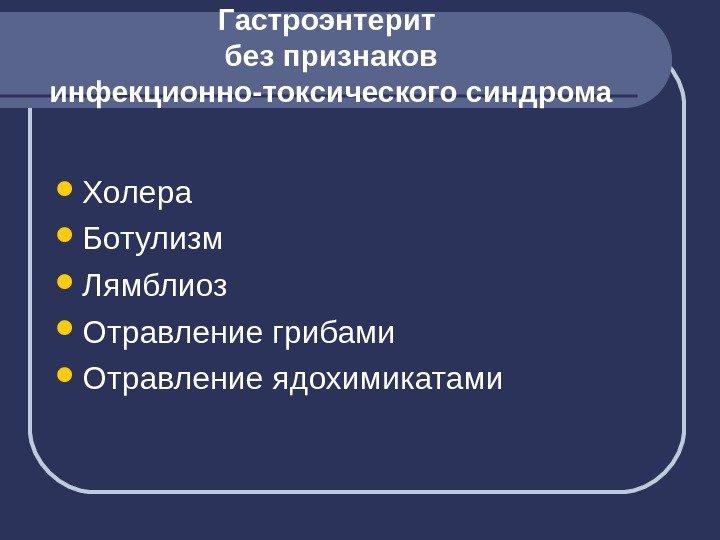 Гастроэнтерит
без признаков
инфекционно-токсического синдрома

- Холера
- Ботулизм
- Лямблиоз
- Отравление грибами
- Отравление ядохимикатами